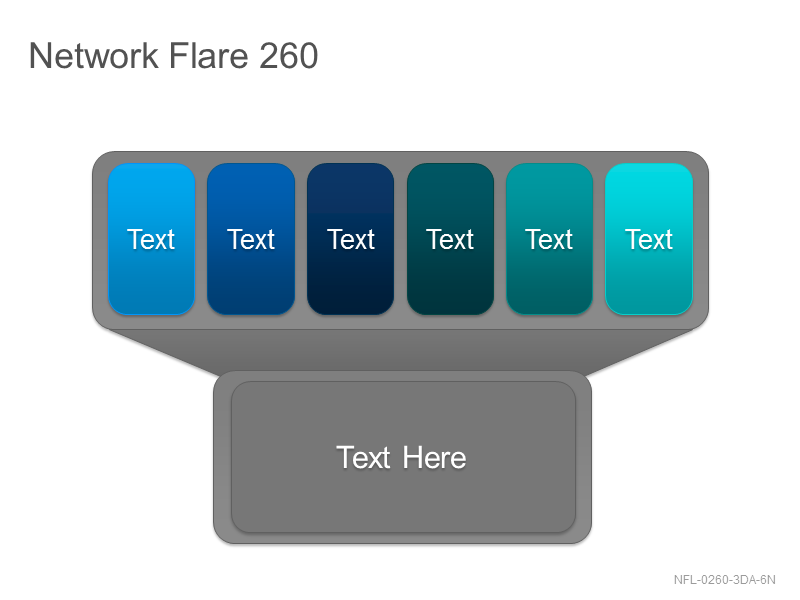 Network Flare 260

Text

Text

Text

Text

Text

Text

Text Here

NFL-0260-3DA-6N